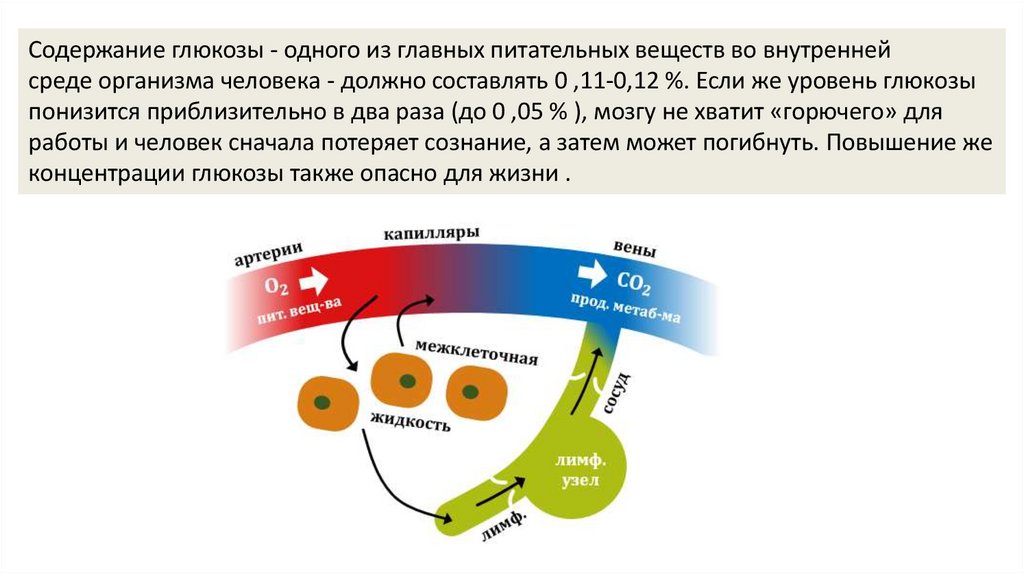 Содержание глюкозы - одного из главных питательных веществ во внутренней среде организма человека - должно составлять 0 ,11-0,12 %. Если же уровень глюкозы понизится приблизительно в два раза (до 0 ,05 % ), мозгу не хватит «горючего» для работы и человек сначала потеряет сознание, а затем может погибнуть. Повышение же концентрации глюкозы также опасно для жизни .

артерии
капилляры
вены
$O_2$
пит. вещ-ва
$CO_2$
прод. метаб-ма
межклеточная
жидкость
сосуд
лимф. узел
лимф.